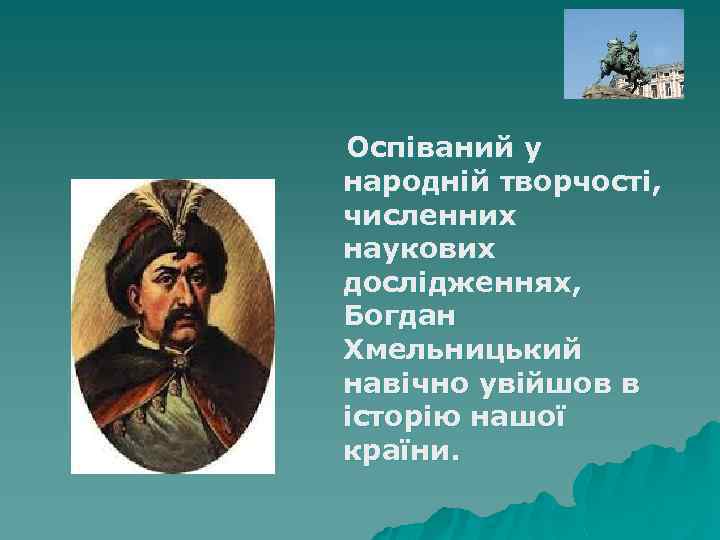 Оспіваний у народній творчості, численних наукових дослідженнях, Богдан Хмельницький навічно увійшов в історію нашої країни.